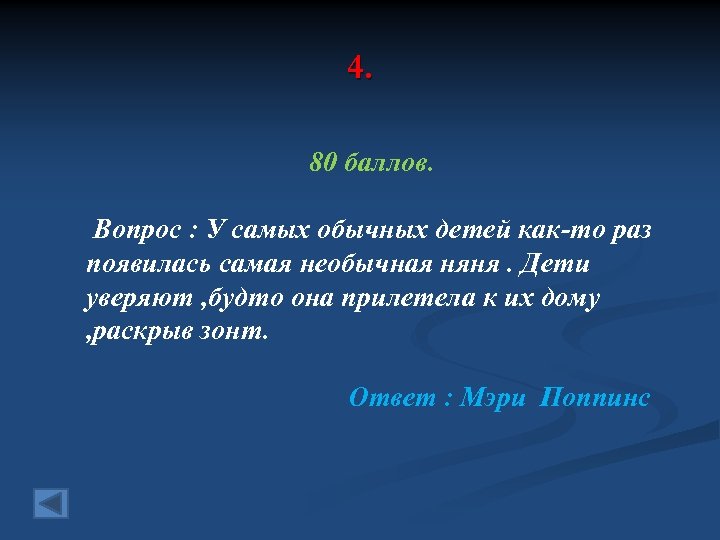 4.

80 баллов.

Вопрос : У самых обычных детей как-то раз появилась самая необычная няня . Дети уверяют ,будто она прилетела к их дому ,раскрыв зонт.

Ответ : Мэри Поппинс